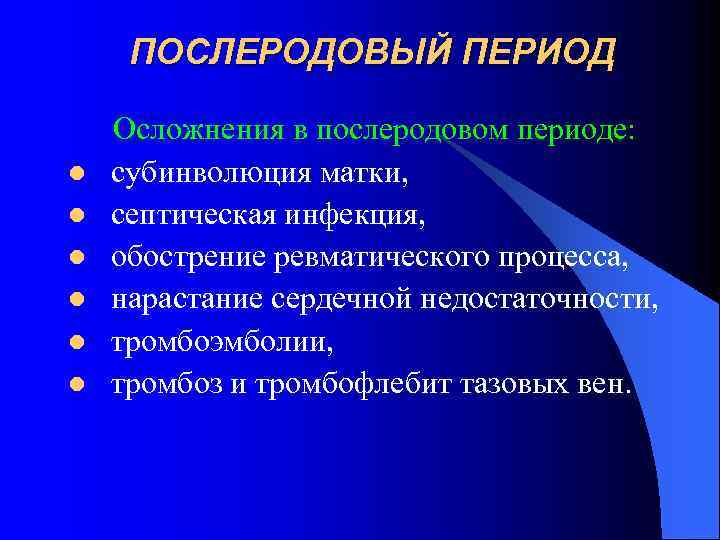 ПОСЛЕРОДОВЫЙ ПЕРИОД

Осложнения в послеродовом периоде:

- субинволюция матки,
- септическая инфекция,
- обострение ревматического процесса,
- нарастание сердечной недостаточности,
- тромбоэмболии,
- тромбоз и тромбофлебит тазовых вен.